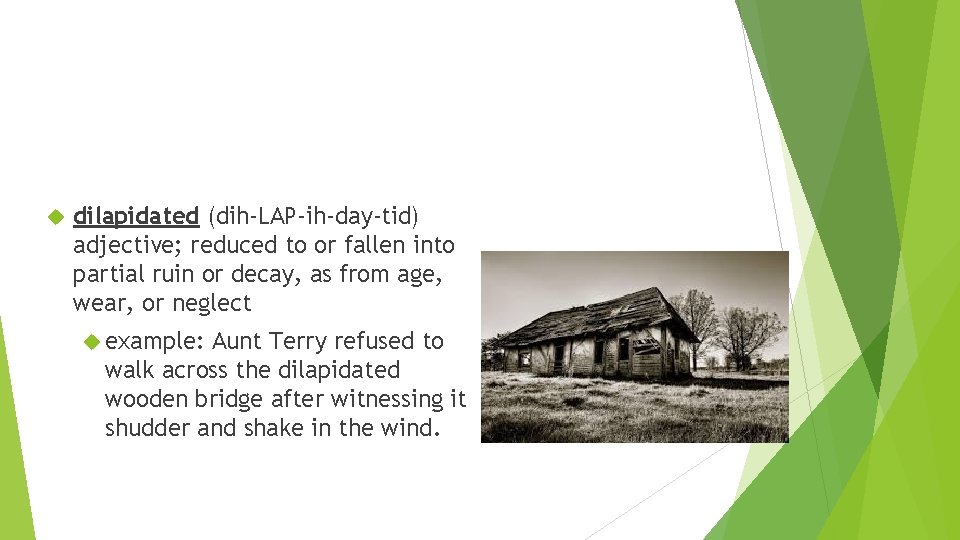 dilapidated (dih-LAP-ih-day-tid) adjective; reduced to or fallen into partial ruin or decay, as from age, wear, or neglect

example: Aunt Terry refused to walk across the dilapidated wooden bridge after witnessing it shudder and shake in the wind.